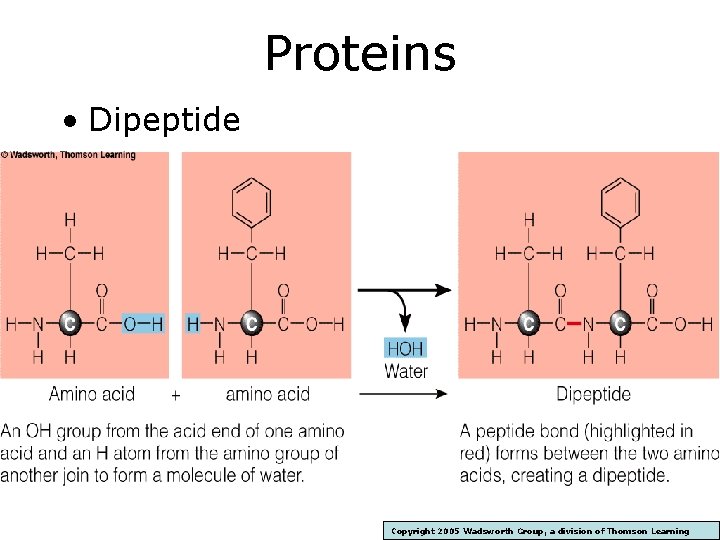 Proteins

• Dipeptide

© Wadsworth, Thomson Learning

H
H–C–H
O
H–N–C–C–O–H
H H

H–C–H
O
H–N–C–C–O–H
H H

HOH
Water

H
H–C–H H–C–H
O O
H–N–C–C–N–C–C–O–H
H H H H

Amino acid + amino acid

Dipeptide

An OH group from the acid end of one amino acid and an H atom from the amino group of another join to form a molecule of water.

A peptide bond (highlighted in red) forms between the two amino acids, creating a dipeptide.

Copyright 2005 Wadsworth Group, a division of Thomson Learning